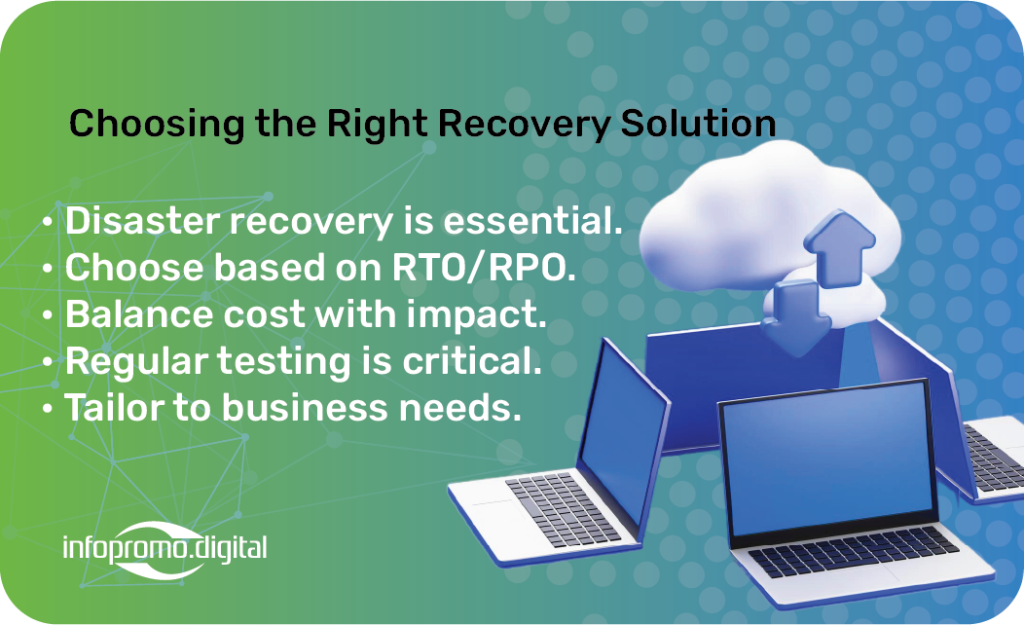 Choosing the Right Recovery Solution

• Disaster recovery is essential.
• Choose based on RTO/RPO.
• Balance cost with impact.
• Regular testing is critical.
• Tailor to business needs.

infopromo.digital